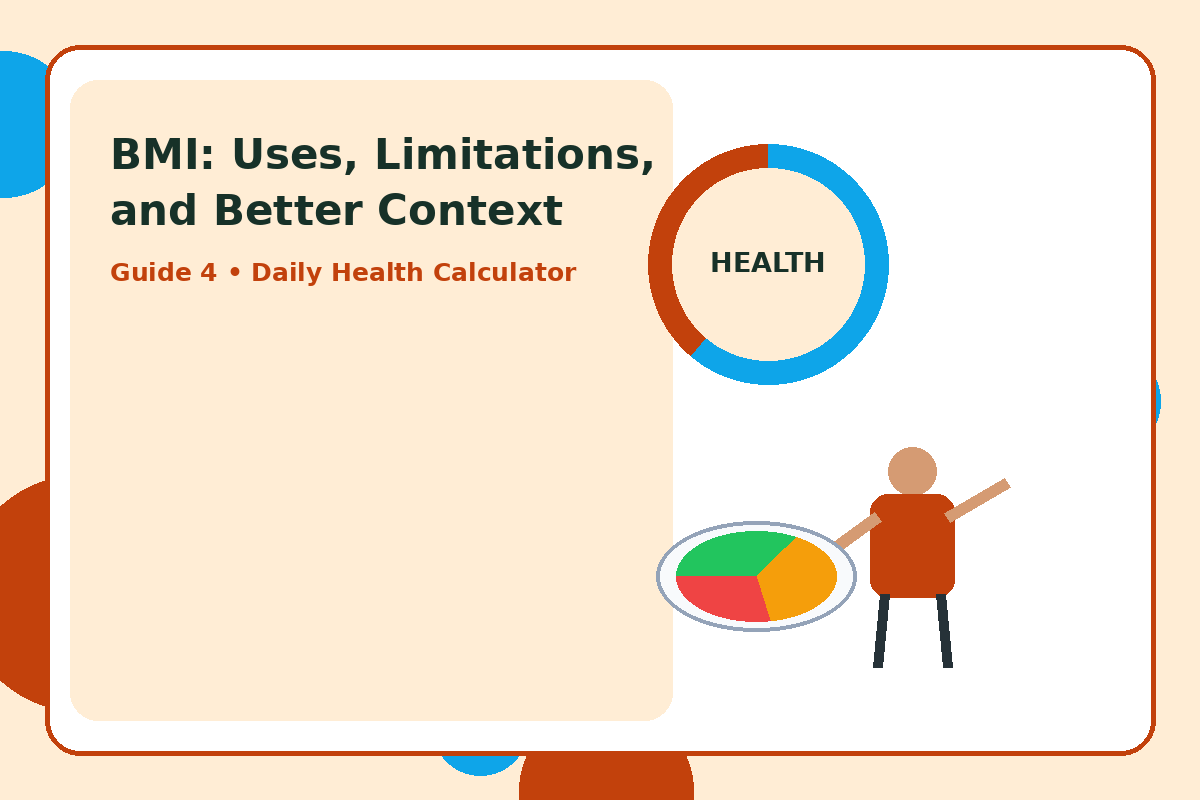 BMI: Uses, Limitations, and Better Context

Guide 4 • Daily Health Calculator

HEALTH